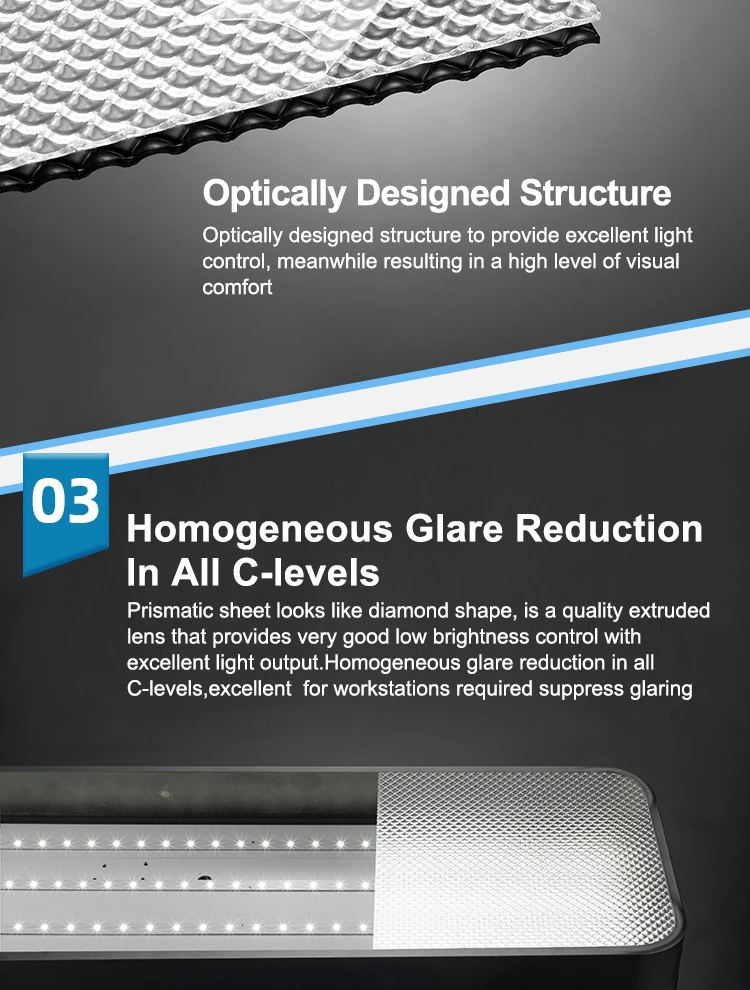 Optically Designed Structure

Optically designed structure to provide excellent light control, meanwhile resulting in a high level of visual comfort

03

Homogeneous Glare Reduction In All C-levels

Prismatic sheet looks like diamond shape, is a quality extruded lens that provides very good low brightness control with excellent light output.Homogeneous glare reduction in all C-levels,excellent for workstations required suppress glaring